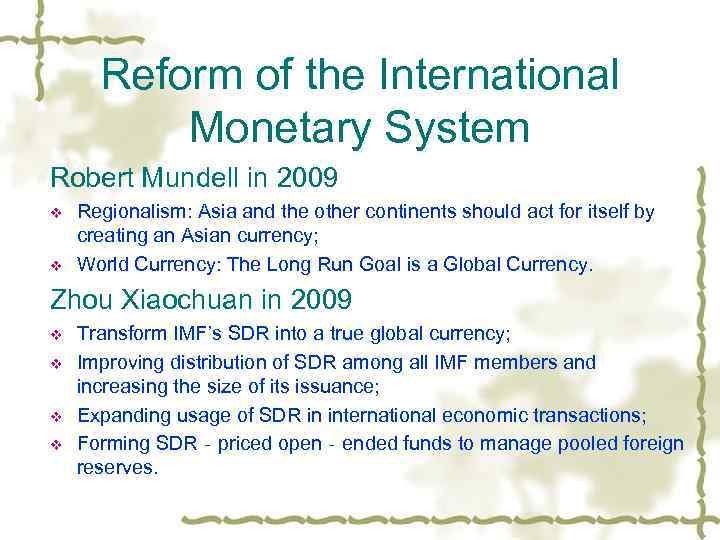 Reform of the International Monetary System

Robert Mundell in 2009

❖ Regionalism: Asia and the other continents should act for itself by creating an Asian currency;

❖ World Currency: The Long Run Goal is a Global Currency.

Zhou Xiaochuan in 2009

❖ Transform IMF's SDR into a true global currency;

❖ Improving distribution of SDR among all IMF members and increasing the size of its issuance;

❖ Expanding usage of SDR in international economic transactions;

❖ Forming SDR - priced open - ended funds to manage pooled foreign reserves.